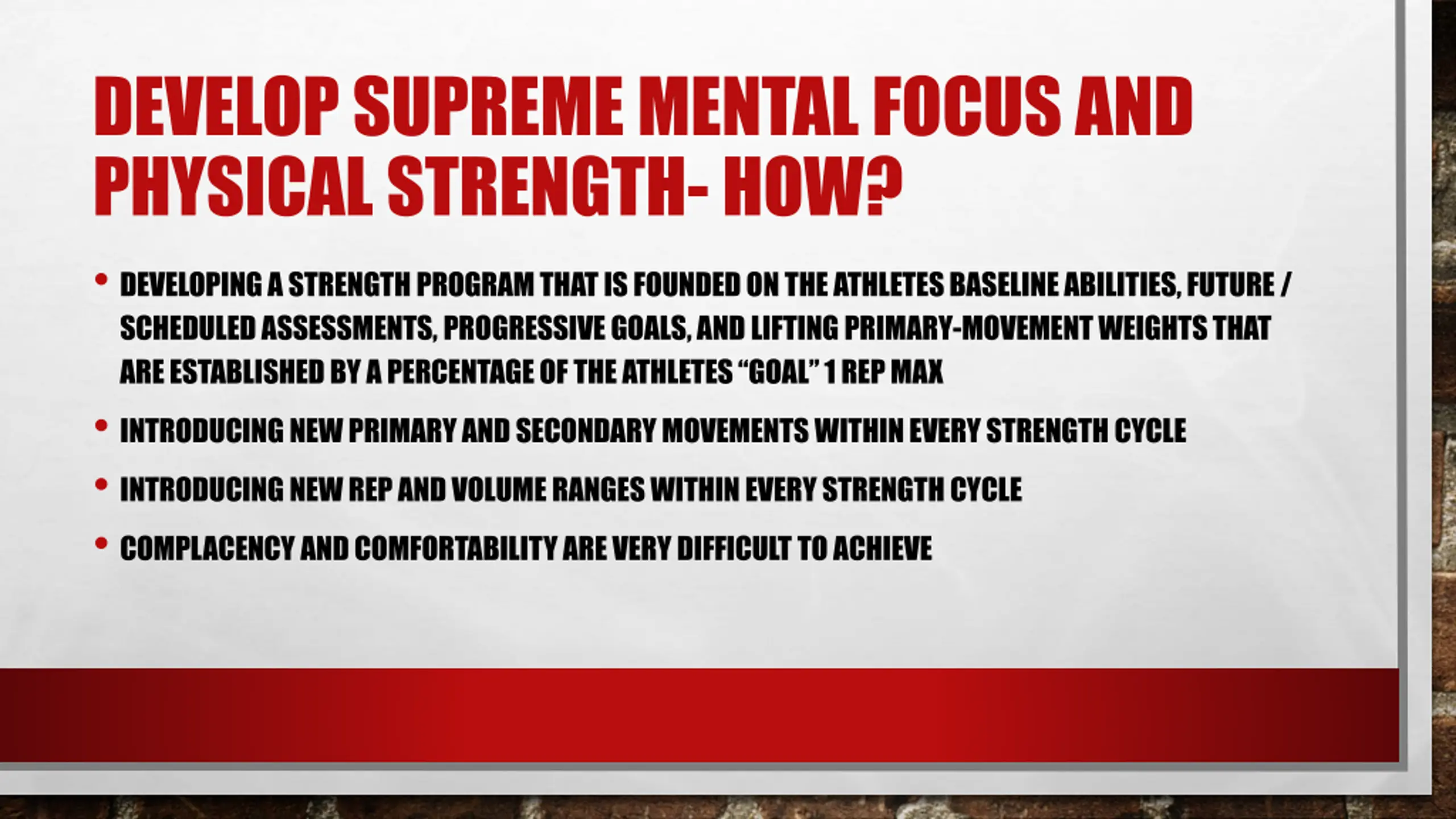 DEVELOP SUPREME MENTAL FOCUS AND PHYSICAL STRENGTH- HOW?

• DEVELOPING A STRENGTH PROGRAM THAT IS FOUNDED ON THE ATHLETES BASELINE ABILITIES, FUTURE / SCHEDULED ASSESSMENTS, PROGRESSIVE GOALS, AND LIFTING PRIMARY-MOVEMENT WEIGHTS THAT ARE ESTABLISHED BY A PERCENTAGE OF THE ATHLETES "GOAL" 1 REP MAX

• INTRODUCING NEW PRIMARY AND SECONDARY MOVEMENTS WITHIN EVERY STRENGTH CYCLE

• INTRODUCING NEW REP AND VOLUME RANGES WITHIN EVERY STRENGTH CYCLE

• COMPLACENCY AND COMFORTABILITY ARE VERY DIFFICULT TO ACHIEVE